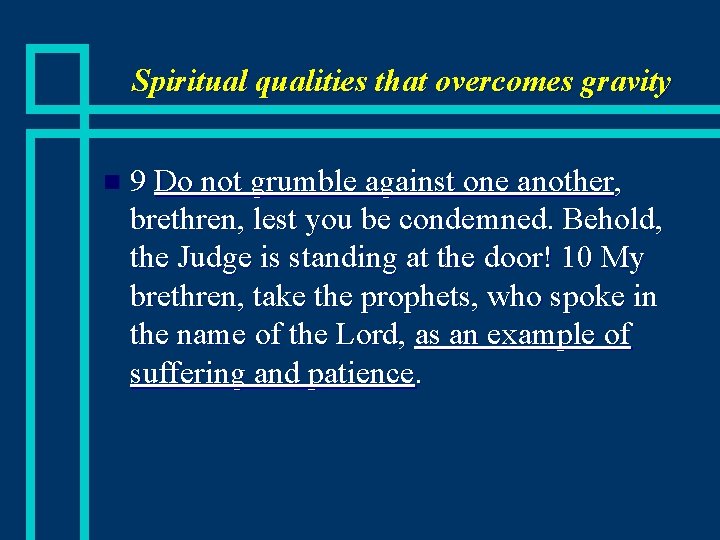 Spiritual qualities that overcomes gravity

9 Do not grumble against one another, brethren, lest you be condemned. Behold, the Judge is standing at the door! 10 My brethren, take the prophets, who spoke in the name of the Lord, as an example of suffering and patience.